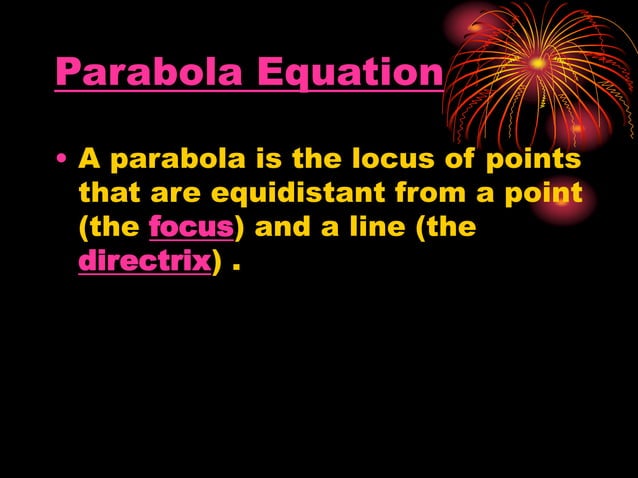 Parabola Equation

• A parabola is the locus of points that are equidistant from a point (the focus) and a line (the directrix) .